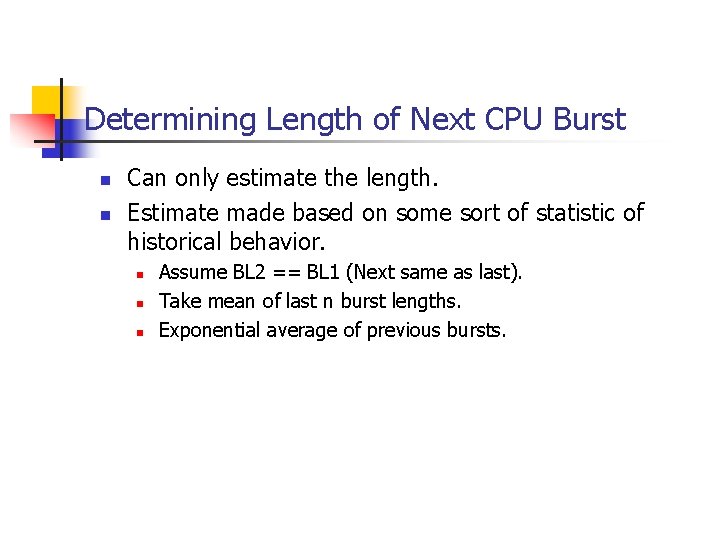 Determining Length of Next CPU Burst

- Can only estimate the length.
- Estimate made based on some sort of statistic of historical behavior.
  - Assume BL2 == BL1 (Next same as last).
  - Take mean of last n burst lengths.
  - Exponential average of previous bursts.